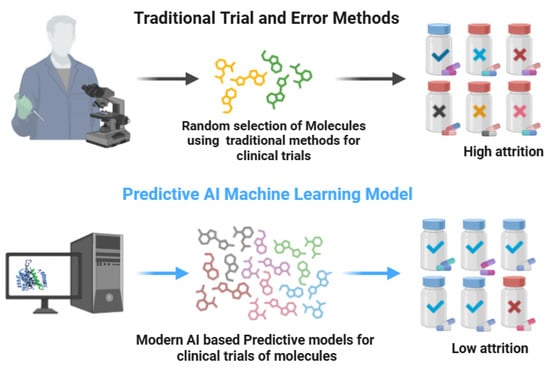 Traditional Trial and Error Methods

Random selection of Molecules using traditional methods for clinical trials

High attrition

Predictive AI Machine Learning Model

Modern AI based Predictive models for clinical trials of molecules

Low attrition